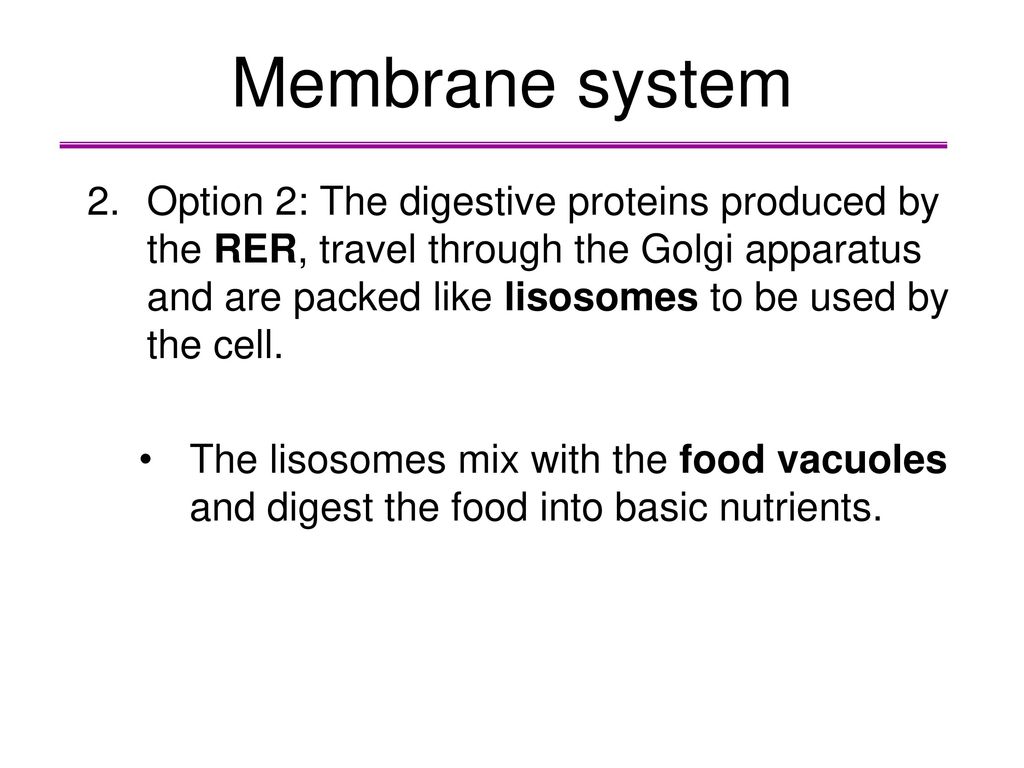 Membrane system

2. Option 2: The digestive proteins produced by the RER, travel through the Golgi apparatus and are packed like lisosomes to be used by the cell.

• The lisosomes mix with the food vacuoles and digest the food into basic nutrients.